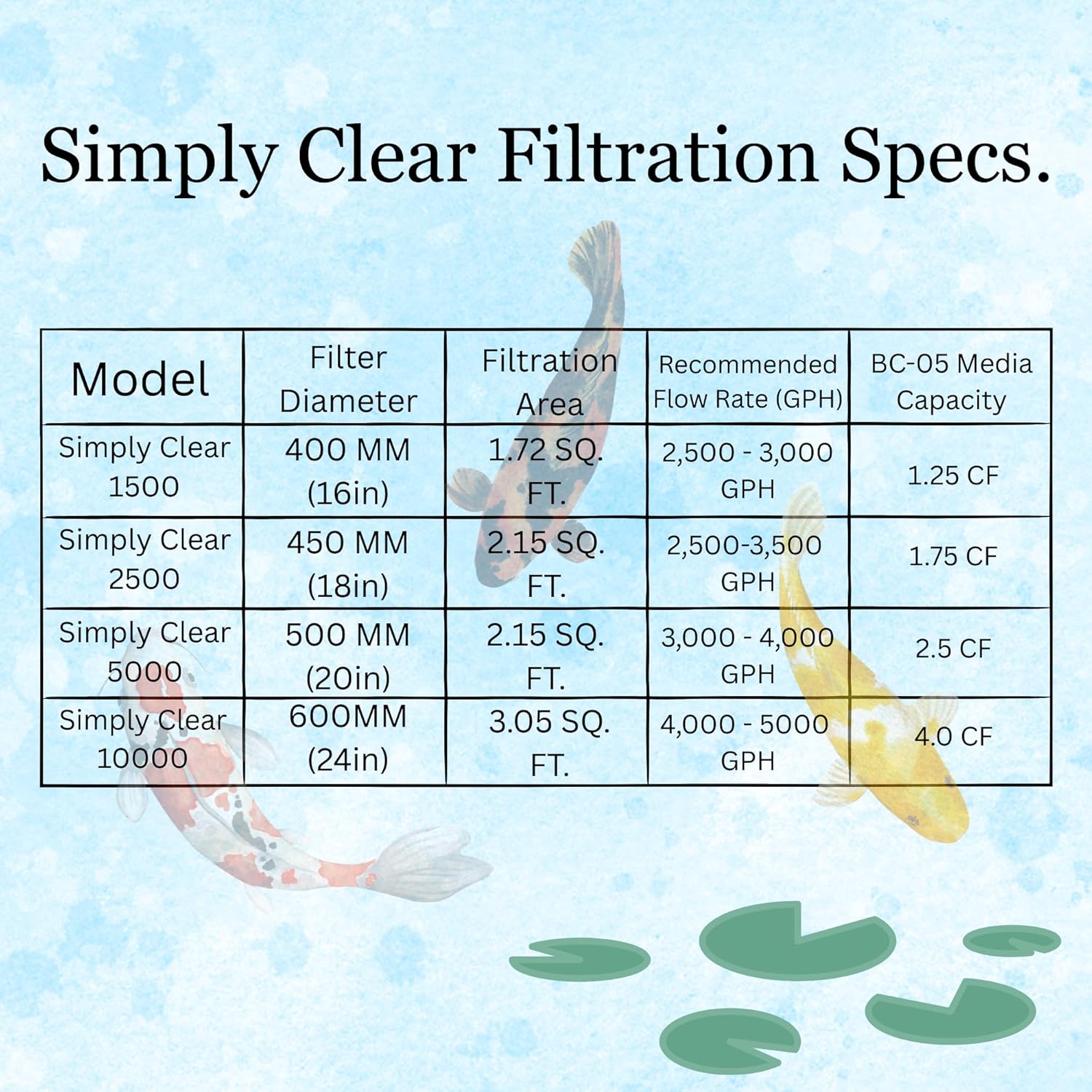 Simply Clear Filtration Specs.

| Model | Filter Diameter | Filtration Area | Recommended Flow Rate (GPH) | BC-05 Media Capacity |
|---|---|---|---|---|
| Simply Clear 1500 | 400 MM (16in) | 1.72 SQ. FT. | 2,500 - 3,000 GPH | 1.25 CF |
| Simply Clear 2500 | 450 MM (18in) | 2.15 SQ. FT. | 2,500-3,500 GPH | 1.75 CF |
| Simply Clear 5000 | 500 MM (20in) | 2.15 SQ. FT. | 3,000 - 4,000 GPH | 2.5 CF |
| Simply Clear 10000 | 600MM (24in) | 3.05 SQ. FT. | 4,000 - 5000 GPH | 4.0 CF |